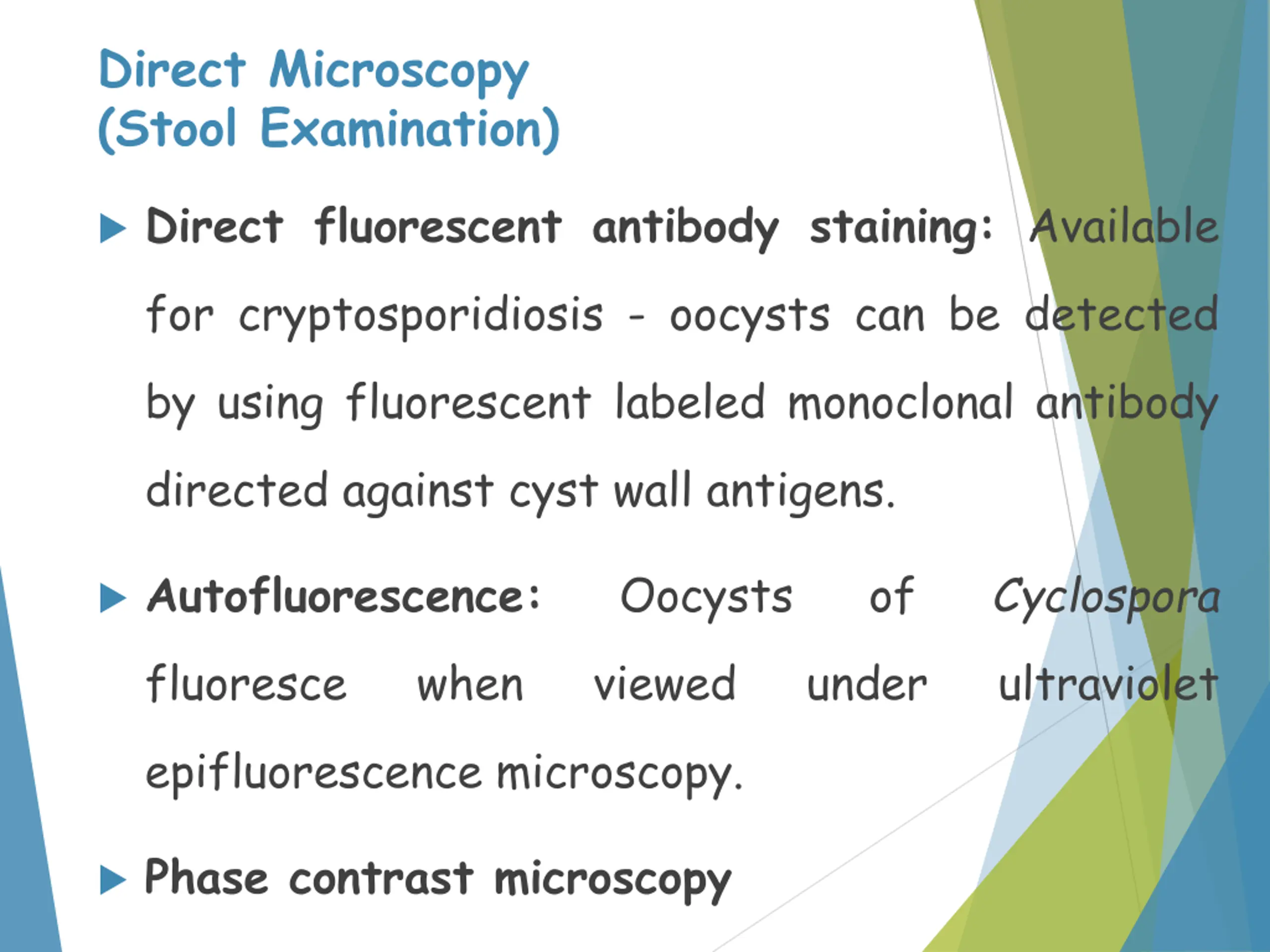 Direct Microscopy
(Stool Examination)

Direct fluorescent antibody staining: Available for cryptosporidiosis - oocysts can be detected by using fluorescent labeled monoclonal antibody directed against cyst wall antigens.

Autofluorescence: Oocysts of Cyclospora fluoresce when viewed under ultraviolet epifluorescence microscopy.

Phase contrast microscopy